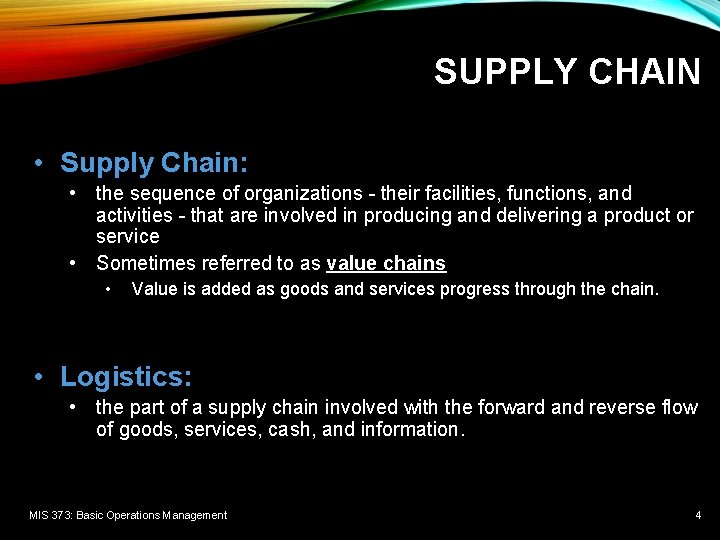 SUPPLY CHAIN

• Supply Chain:
  • the sequence of organizations - their facilities, functions, and activities - that are involved in producing and delivering a product or service
  • Sometimes referred to as value chains
    • Value is added as goods and services progress through the chain.

• Logistics:
  • the part of a supply chain involved with the forward and reverse flow of goods, services, cash, and information.

MIS 373: Basic Operations Management

4